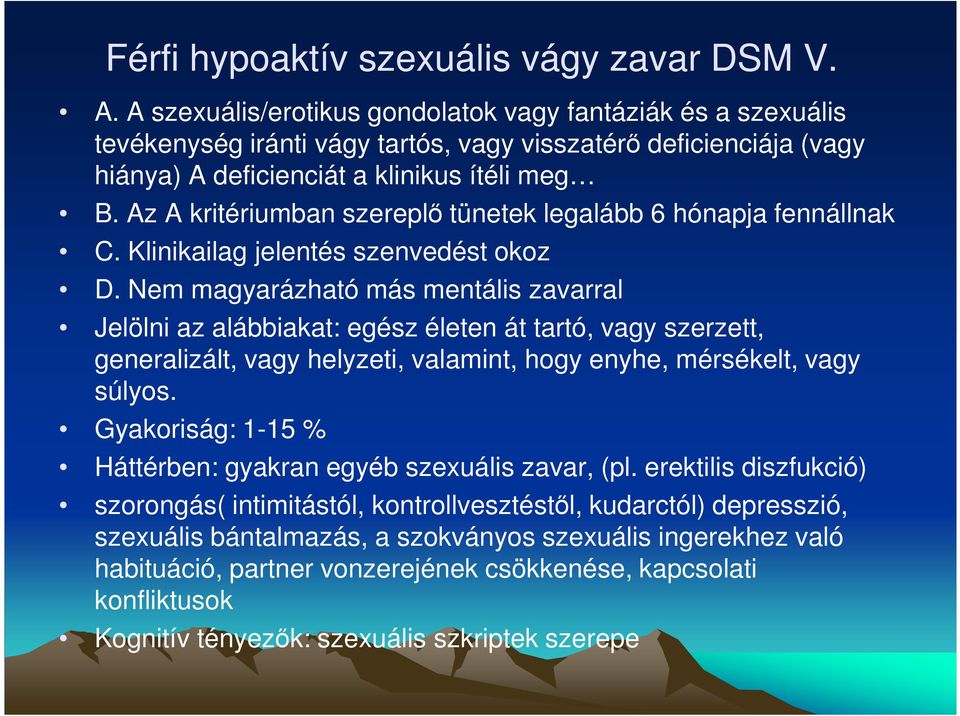 Férfi hypoaktív szexuális vágy zavar DSM V.

• A. A szexuális/erotikus gondolatok vagy fantáziák és a szexuális tevékenység iránti vágy tartós, vagy visszatérő deficienciája (vagy hiánya) A deficienciát a klinikus ítéli meg…
• B. Az A kritériumban szereplő tünetek legalább 6 hónapja fennállnak
• C. Klinikailag jelentés szenvedést okoz
• D. Nem magyarázható más mentális zavarral
• Jelölni az alábbiakat: egész életen át tartó, vagy szerzett, generalizált, vagy helyzeti, valamint, hogy enyhe, mérsékelt, vagy súlyos.
• Gyakoriság: 1-15 %
• Háttérben: gyakran egyéb szexuális zavar, (pl. erektilis diszfukció)
• szorongás( intimitástól, kontrollvesztéstől, kudarctól) depresszió, szexuális bántalmazás, a szokványos szexuális ingerekhez való habituáció, partner vonzerejének csökkenése, kapcsolati konfliktusok
• Kognitív tényezők: szexuális szkriptek szerepe